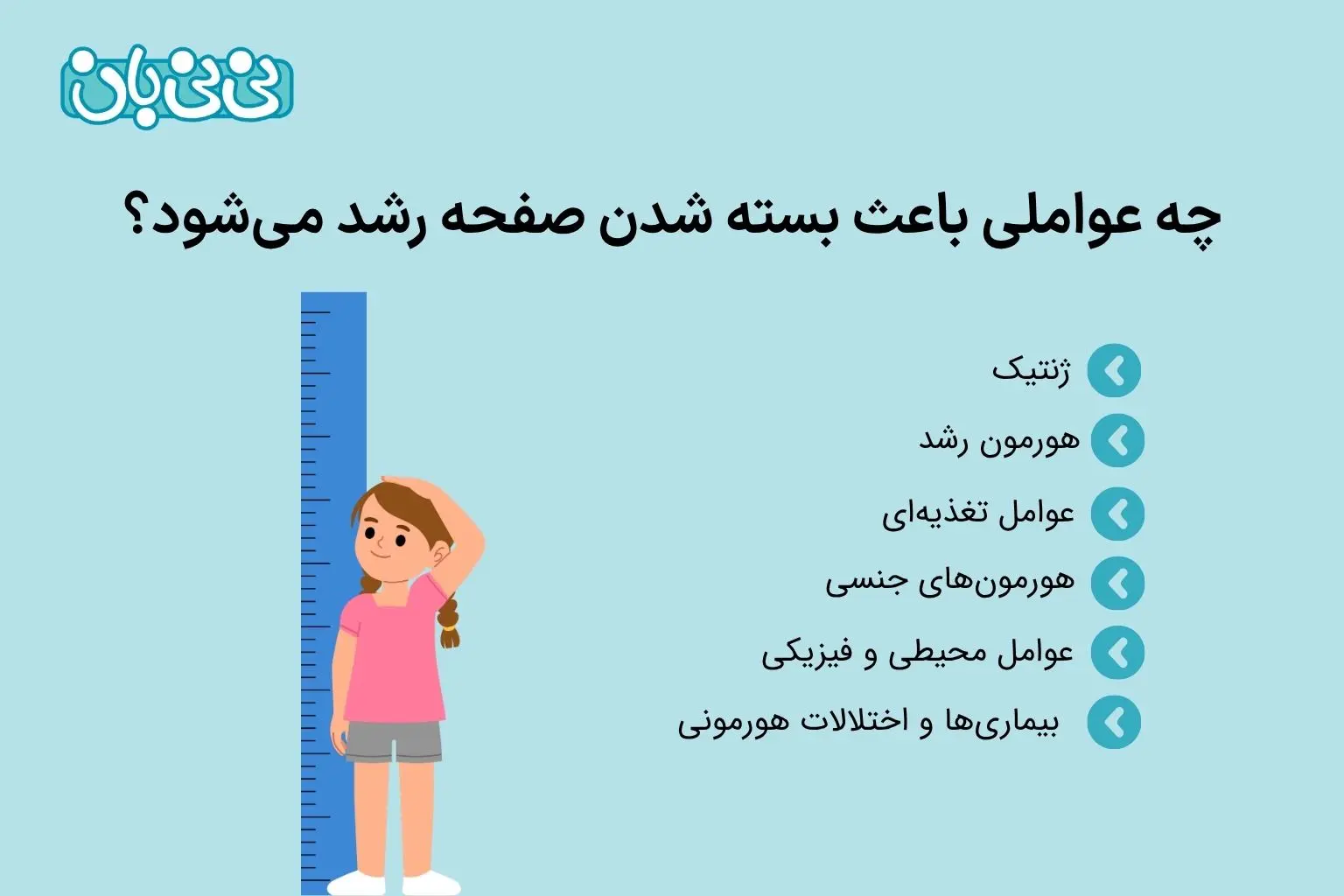 نی نی بان

چه عواملی باعث بسته شدن صفحه رشد می‌شود؟

ژنتیک

هورمون رشد

عوامل تغذیه‌ای

هورمون‌های جنسی

عوامل محیطی و فیزیکی

بیماری‌ها و اختلالات هورمونی